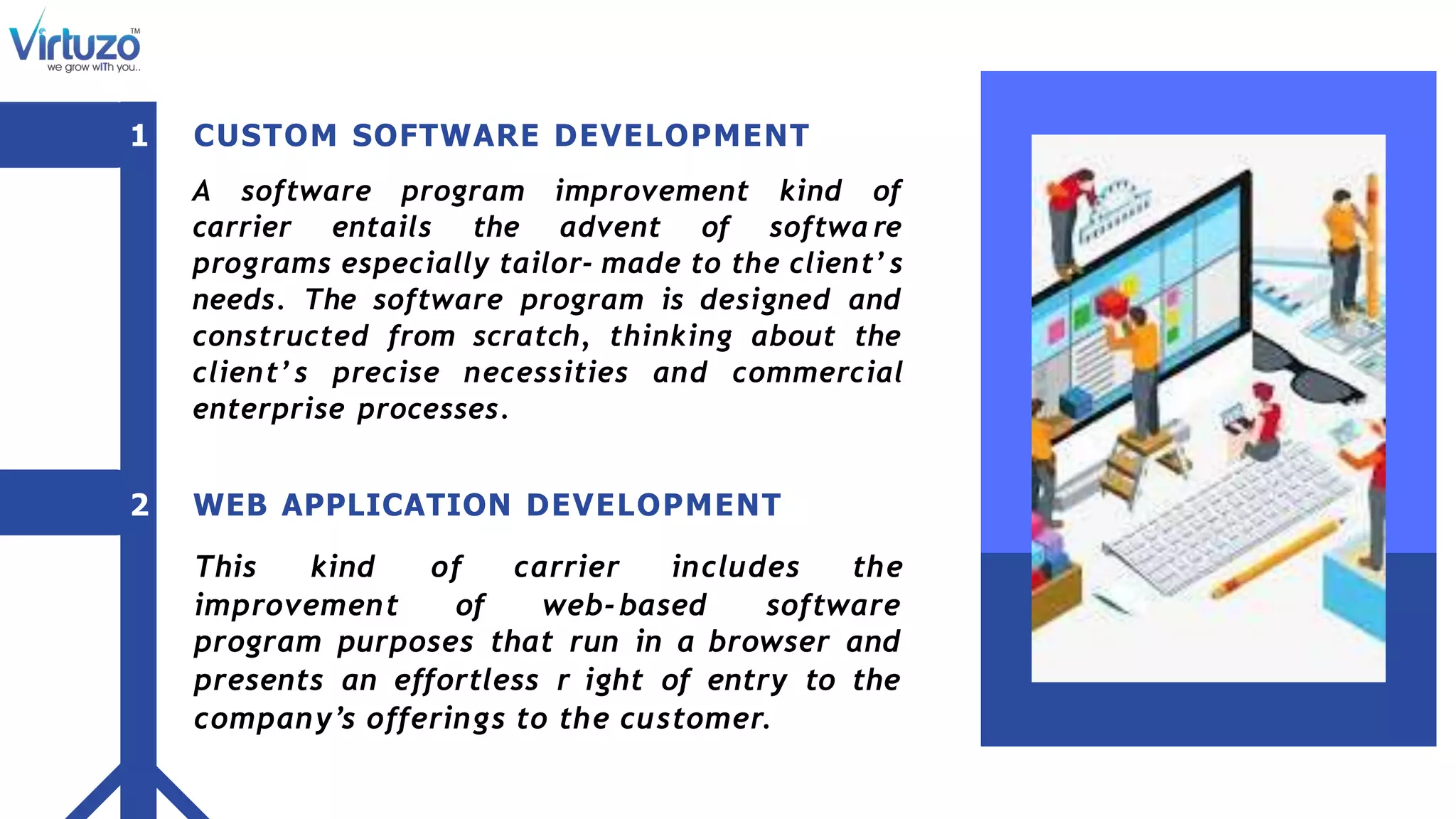 Virtuzo™
we grow wITh you..

1 CUSTOM SOFTWARE DEVELOPMENT

A software program improvement kind of carrier entails the advent of software programs especially tailor- made to the client's needs. The software program is designed and constructed from scratch, thinking about the client's precise necessities and commercial enterprise processes.

2 WEB APPLICATION DEVELOPMENT

This kind of carrier includes the improvement of web-based software program purposes that run in a browser and presents an effortless r ight of entry to the company's offerings to the customer.